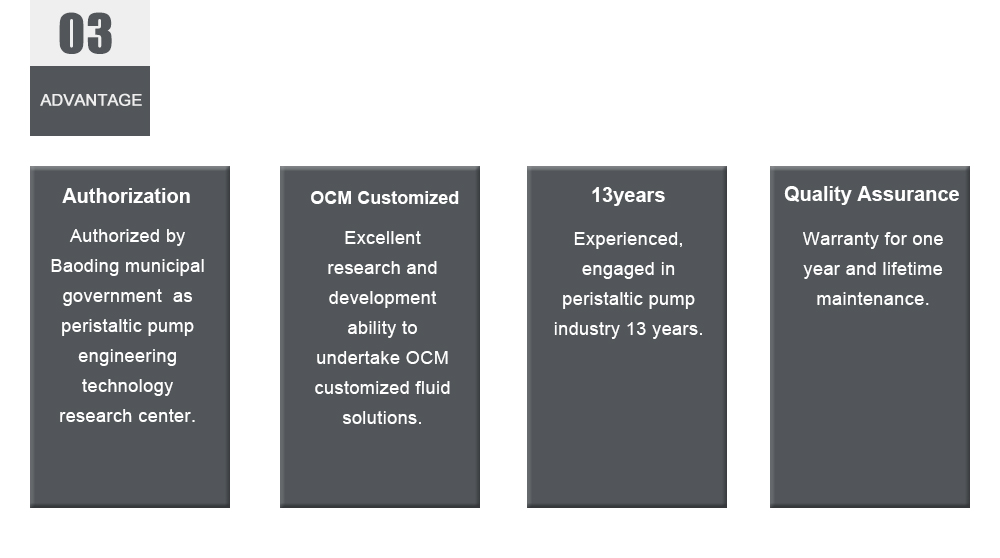 03

ADVANTAGE

Authorization

Authorized by Baoding municipal government as peristaltic pump engineering technology research center.

OCM Customized

Excellent research and development ability to undertake OCM customized fluid solutions.

13years

Experienced, engaged in peristaltic pump industry 13 years.

Quality Assurance

Warranty for one year and lifetime maintenance.